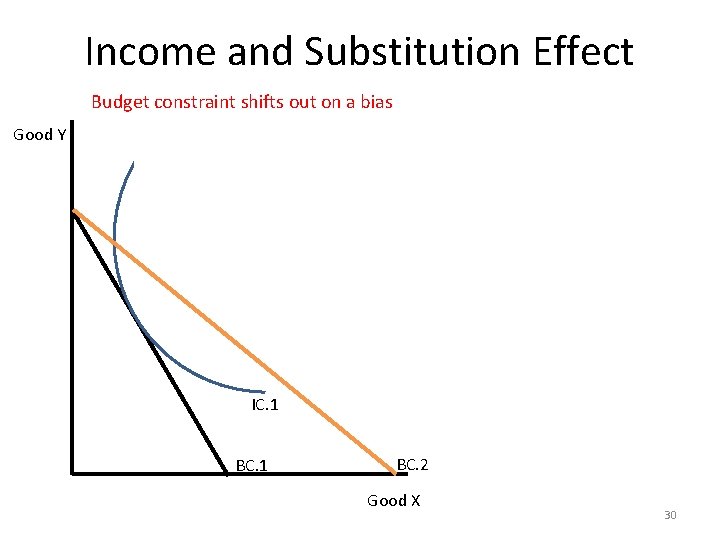 Income and Substitution Effect

Budget constraint shifts out on a bias

Good Y

IC.1

BC.1

BC.2

Good X

30